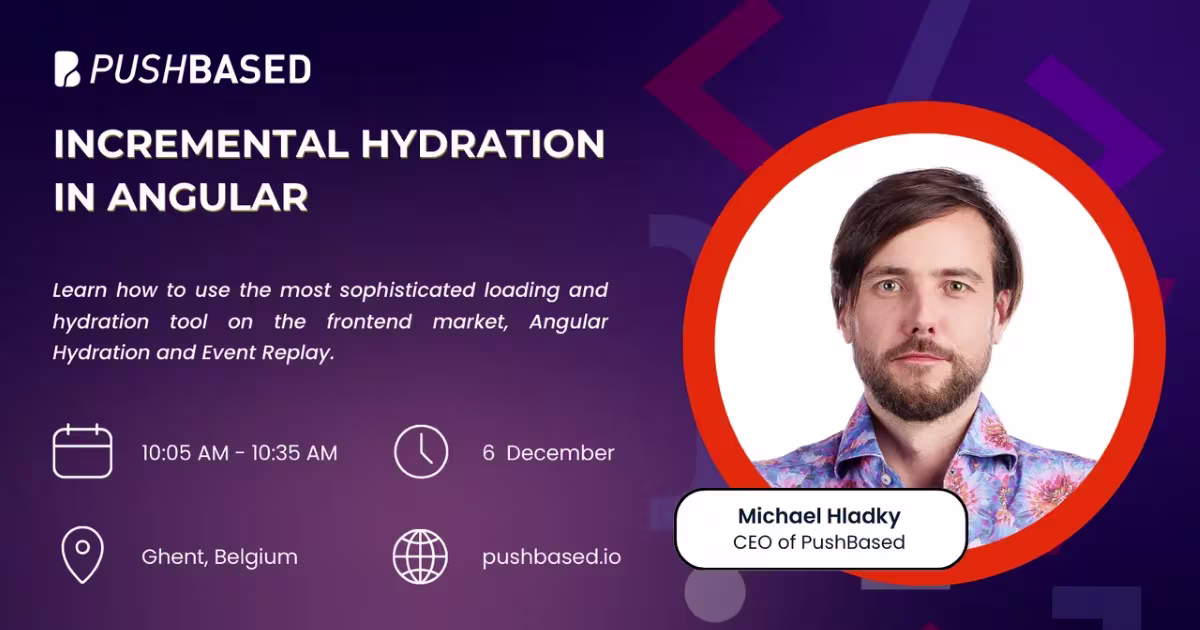 PUSHBASED

INCREMENTAL HYDRATION IN ANGULAR

Learn how to use the most sophisticated loading and hydration tool on the frontend market, Angular Hydration and Event Replay.

10:05 AM - 10:35 AM

6 December

Ghent, Belgium

pushbased.io

Michael Hladky
CEO of PushBased